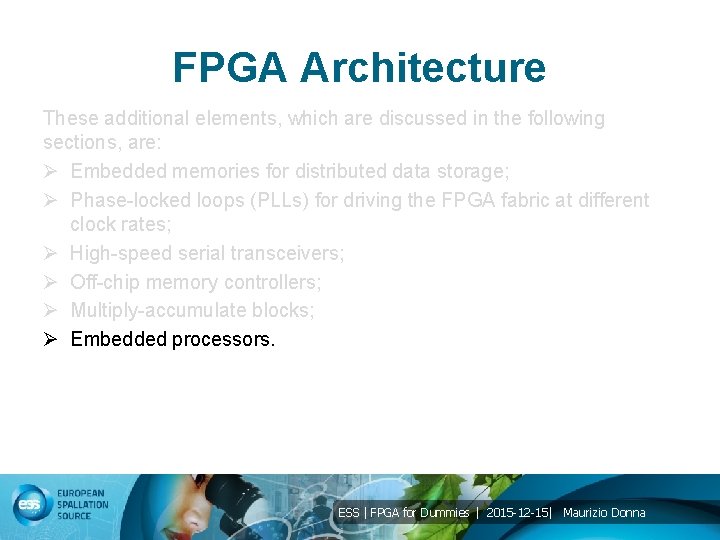 FPGA Architecture

These additional elements, which are discussed in the following sections, are:

➢ Embedded memories for distributed data storage;
➢ Phase-locked loops (PLLs) for driving the FPGA fabric at different clock rates;
➢ High-speed serial transceivers;
➢ Off-chip memory controllers;
➢ Multiply-accumulate blocks;
➢ Embedded processors.

ess EUROPEAN SPALLATION SOURCE

ESS | FPGA for Dummies | 2015-12-15| Maurizio Donna